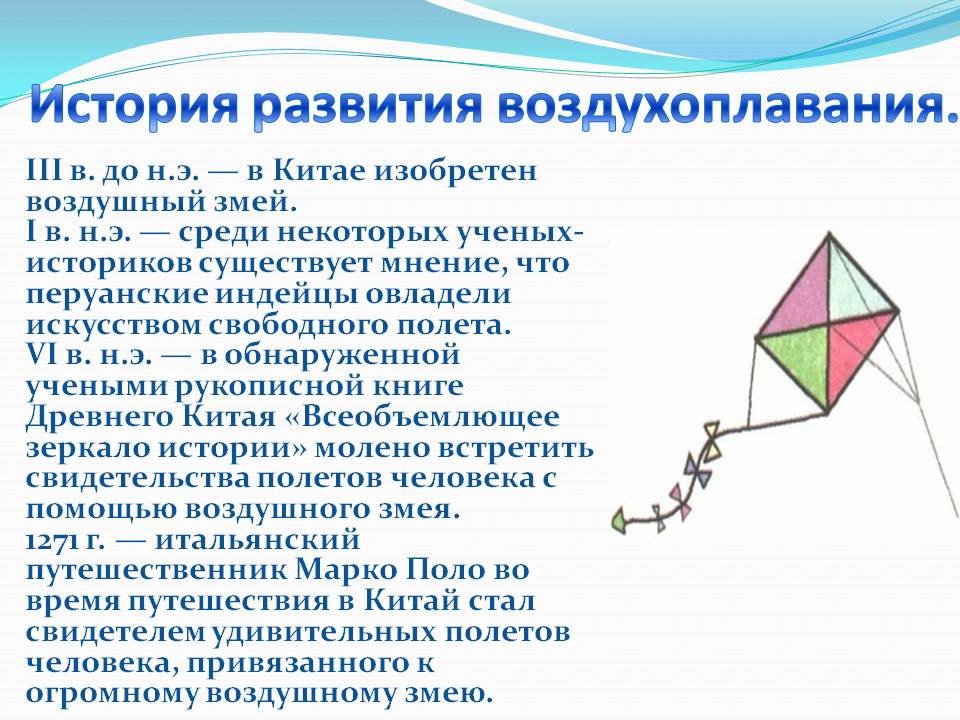 История развития воздухоплавания.

III в. до н.э. — в Китае изобретен воздушный змей.
I в. н.э. — среди некоторых ученых-историков существует мнение, что перуанские индейцы овладели искусством свободного полета.
VI в. н.э. — в обнаруженной учеными рукописной книге Древнего Китая «Всеобъемлющее зеркало истории» молено встретить свидетельства полетов человека с помощью воздушного змея.
1271 г. — итальянский путешественник Марко Поло во время путешествия в Китай стал свидетелем удивительных полетов человека, привязанного к огромному воздушному змею.